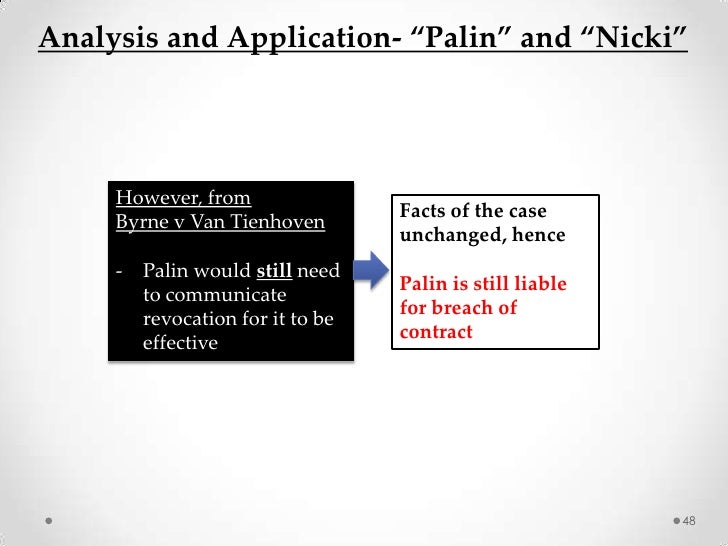 Analysis and Application- “Palin” and “Nicki”

However, from Byrne v Van Tienhoven

- Palin would still need to communicate revocation for it to be effective

Facts of the case unchanged, hence

Palin is still liable for breach of contract

48